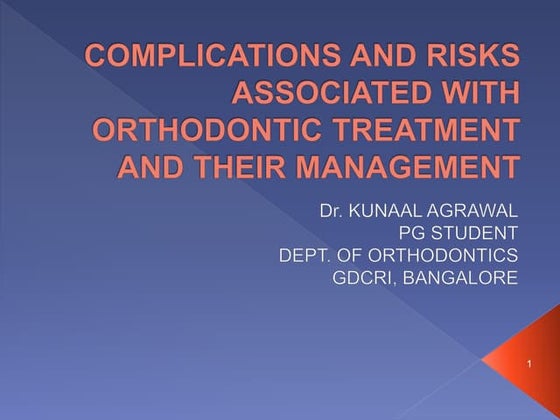 COMPLICATIONS AND RISKS ASSOCIATED WITH ORTHODONTIC TREATMENT AND THEIR MANAGEMENT

Dr. KUNAAL AGRAWAL
PG STUDENT
DEPT. OF ORTHODONTICS
GDCRI, BANGALORE

1